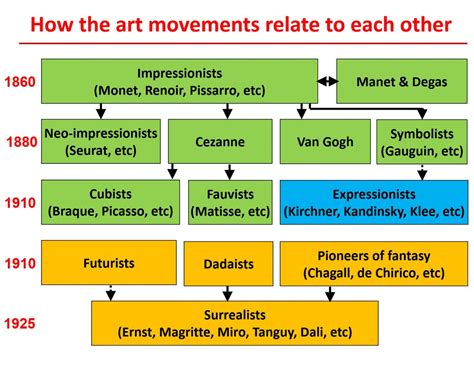 How the art movements relate to each other

1860
Impressionists (Monet, Renoir, Pissarro, etc)
Manet & Degas

1880
Neo-impressionists (Seurat, etc)
Cezanne
Van Gogh
Symbolists (Gauguin, etc)

1910
Cubists (Braque, Picasso, etc)
Fauvists (Matisse, etc)
Expressionists (Kirchner, Kandinsky, Klee, etc)

1910
Futurists
Dadaists
Pioneers of fantasy (Chagall, de Chirico, etc)

1925
Surrealists (Ernst, Magritte, Miro, Tanguy, Dali, etc)